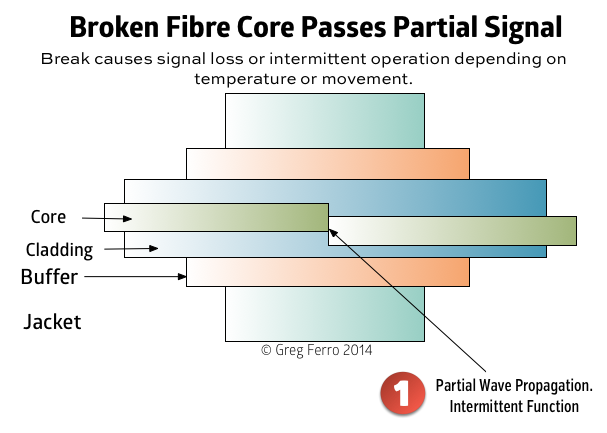 Broken Fibre Core Passes Partial Signal

Break causes signal loss or intermittent operation depending on temperature or movement.

Core

Cladding

Buffer

Jacket

© Greg Ferro 2014

1

Partial Wave Propagation. Intermittent Function